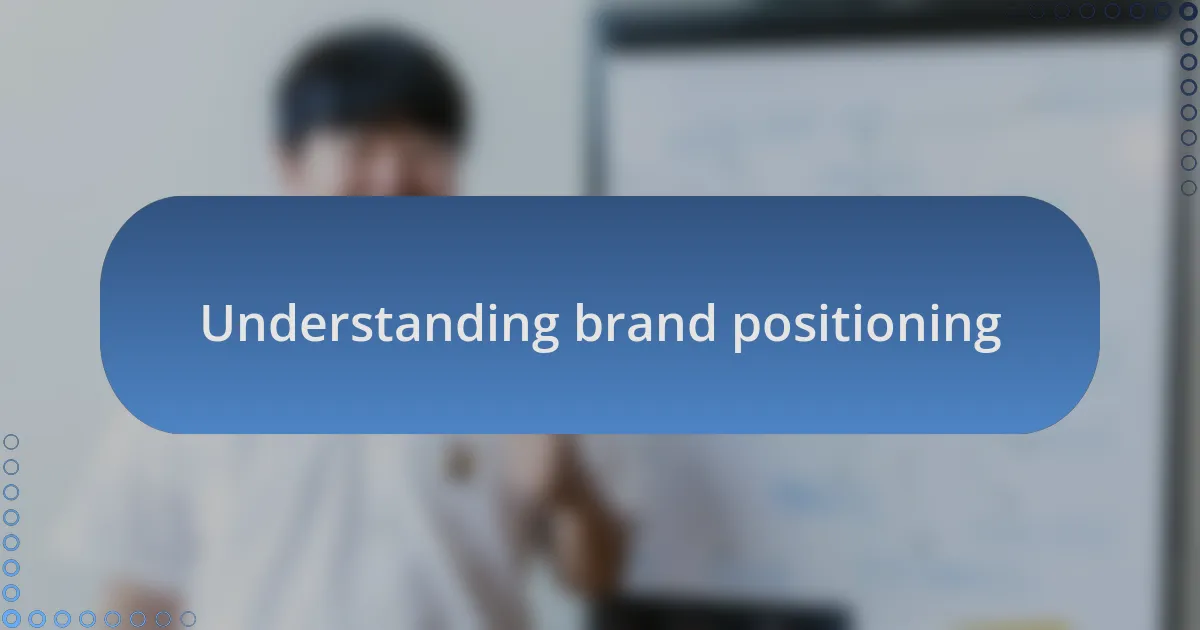 Understanding brand positioning